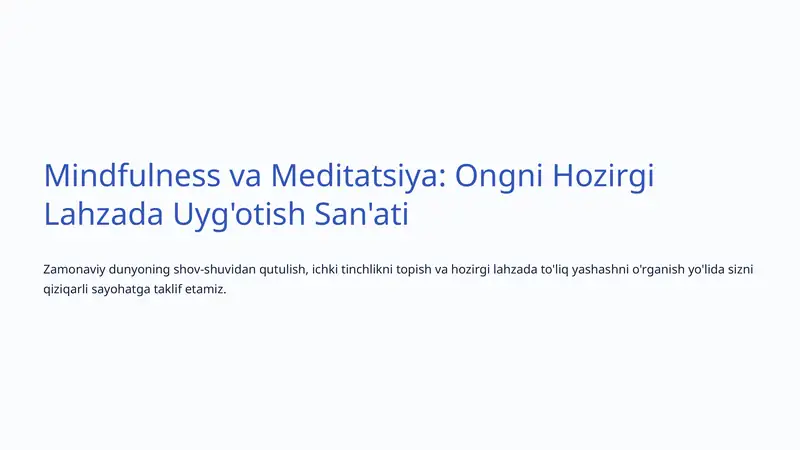 Mindfulness va Meditatsiya: Ongni Hozirgi Lahzada Uyg'otish San'ati

Zamonaviy dunyoning shov-shuvidan qutulish, ichki tinchlikni topish va hozirgi lahzada to'liq yashashni o'rganish yo'lida sizni qiziqarli sayohatga taklif etamiz.